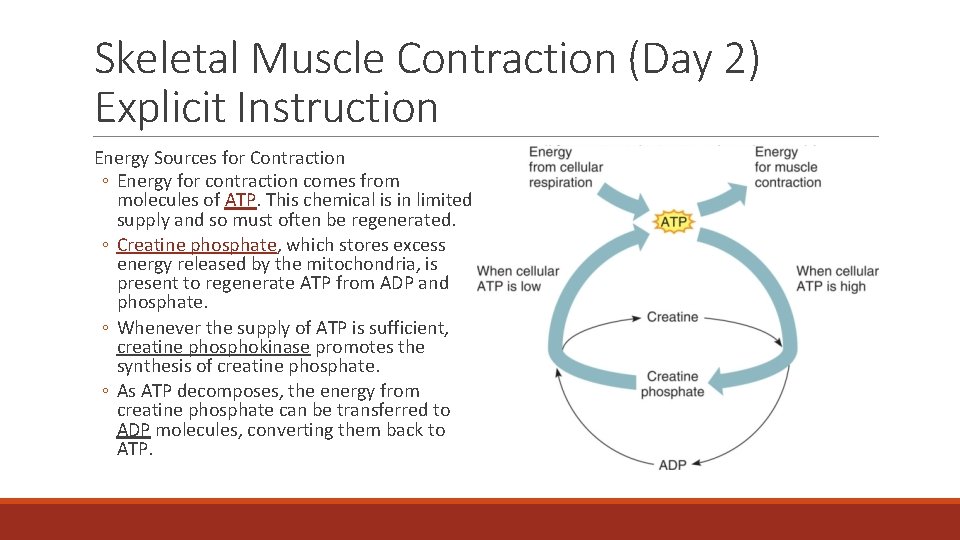 Skeletal Muscle Contraction (Day 2)
Explicit Instruction

Energy Sources for Contraction
◦ Energy for contraction comes from molecules of ATP. This chemical is in limited supply and so must often be regenerated.
◦ Creatine phosphate, which stores excess energy released by the mitochondria, is present to regenerate ATP from ADP and phosphate.
◦ Whenever the supply of ATP is sufficient, creatine phosphokinase promotes the synthesis of creatine phosphate.
◦ As ATP decomposes, the energy from creatine phosphate can be transferred to ADP molecules, converting them back to ATP.

Energy from cellular respiration
Energy for muscle contraction
ATP
When cellular ATP is low
When cellular ATP is high
Creatine
Creatine phosphate
ADP